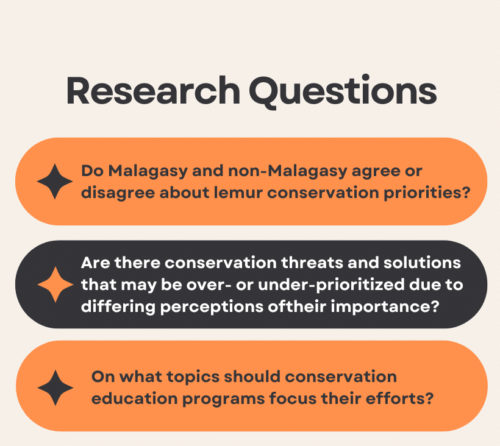 Research Questions

Do Malagasy and non-Malagasy agree or disagree about lemur conservation priorities?

Are there conservation threats and solutions that may be over- or under-prioritized due to differing perceptions oftheir importance?

On what topics should conservation education programs focus their efforts?